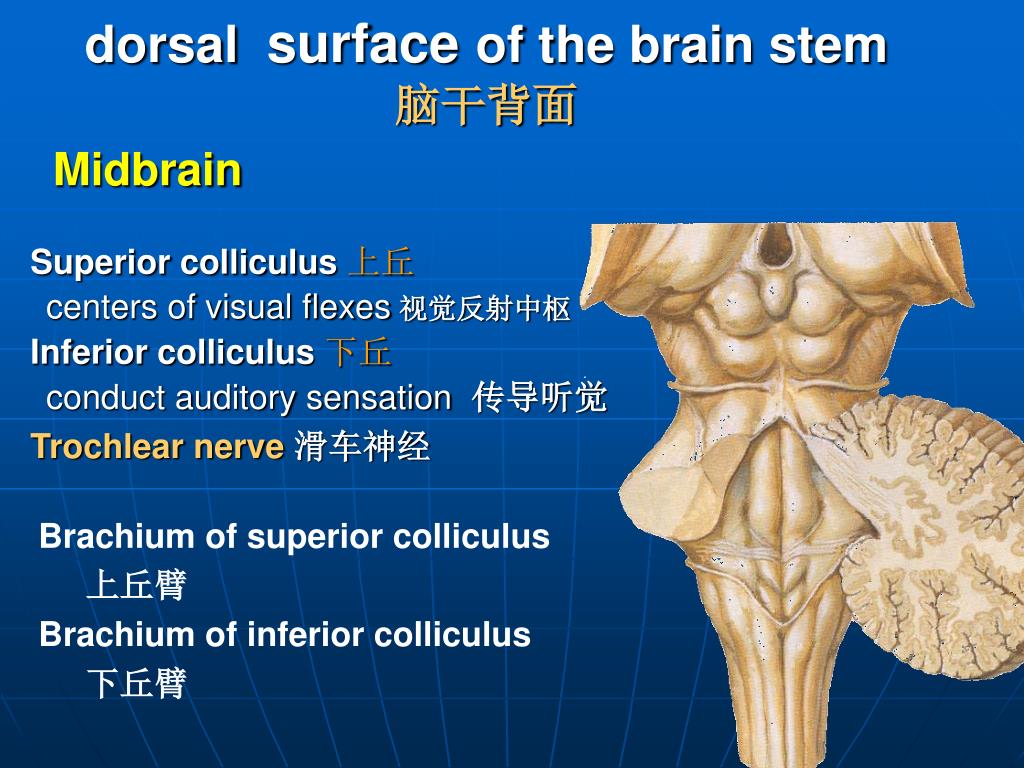 dorsal surface of the brain stem
脑干背面

Midbrain

Superior colliculus 上丘
centers of visual flexes 视觉反射中枢
Inferior colliculus 下丘
conduct auditory sensation 传导听觉
Trochlear nerve 滑车神经

Brachium of superior colliculus
上丘臂
Brachium of inferior colliculus
下丘臂